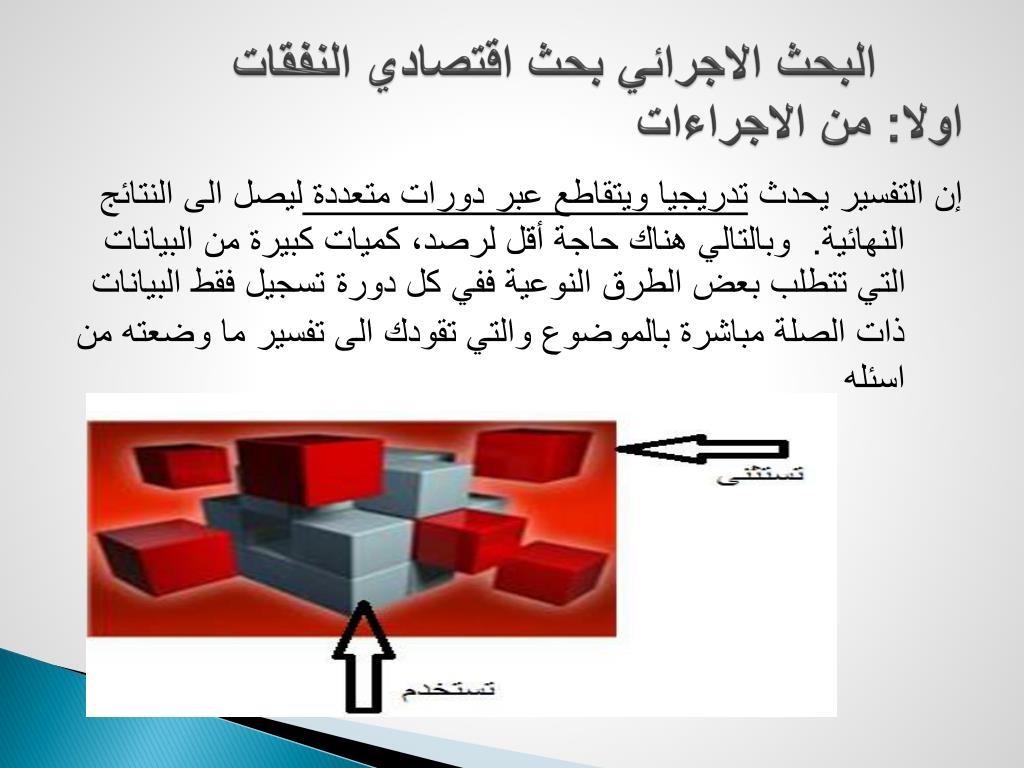 البحث الاجرائي بحث اقتصادي النفقات
اولا: من الاجراءات

إن التفسير يحدث تدريجيا ويتقاطع عبر دورات متعددة ليصل الى النتائج النهائية. وبالتالي هناك حاجة أقل لرصد، كميات كبيرة من البيانات التي تتطلب بعض الطرق النوعية ففي كل دورة تسجيل فقط البيانات ذات الصلة مباشرة بالموضوع والتي تقودك الى تفسير ما وضعته من اسئله

تستثنى

تستخدم